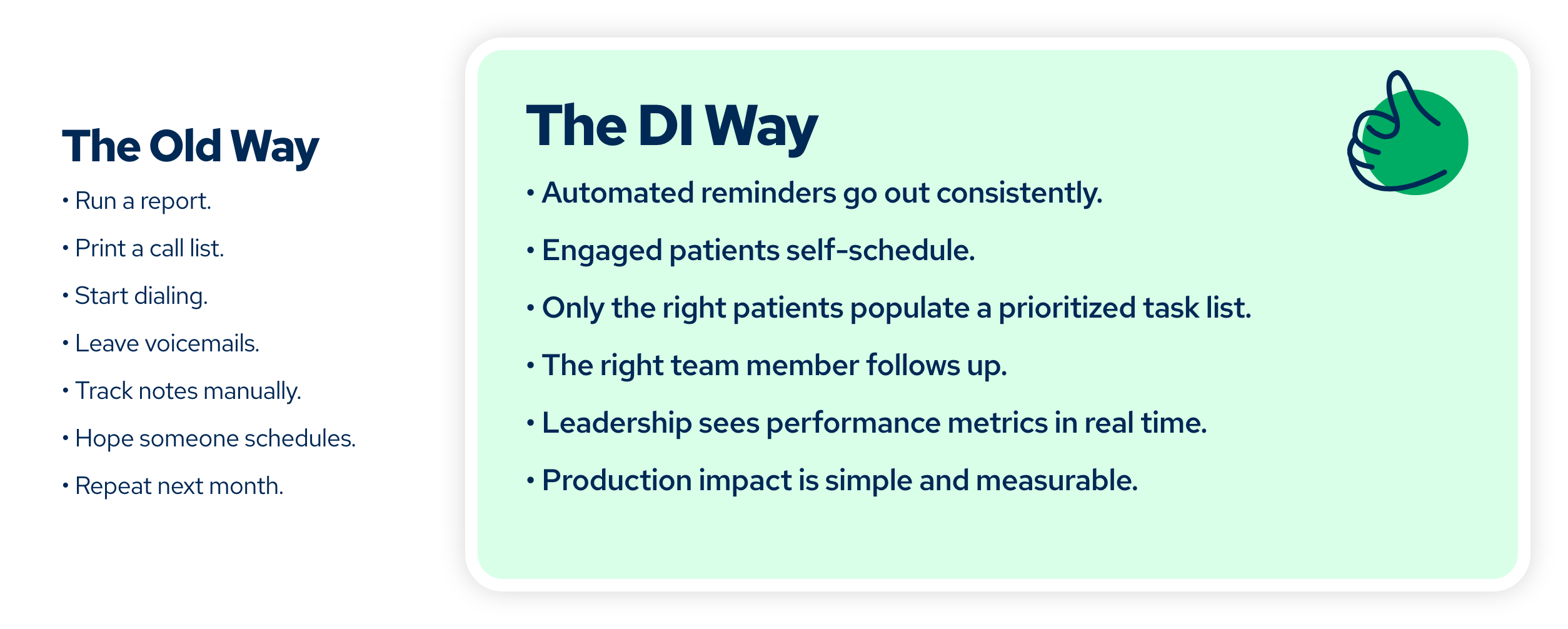 The Old Way

• Run a report.

• Print a call list.

• Start dialing.

• Leave voicemails.

• Track notes manually.

• Hope someone schedules.

• Repeat next month.

The DI Way

• Automated reminders go out consistently.

• Engaged patients self-schedule.

• Only the right patients populate a prioritized task list.

• The right team member follows up.

• Leadership sees performance metrics in real time.

• Production impact is simple and measurable.